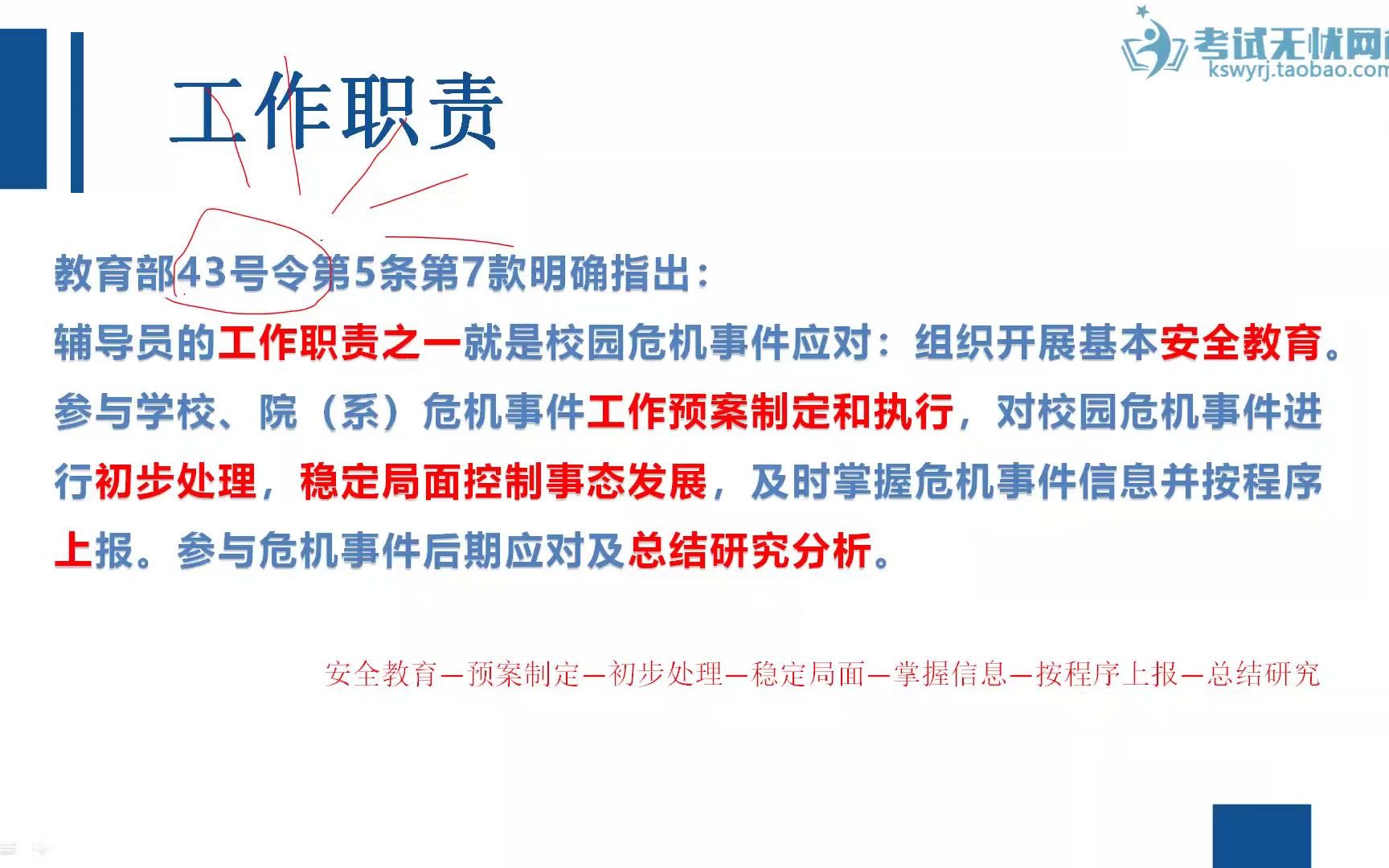 考试无忧网
kswyrj.taobao.com

工作职责

教育部43号令第5条第7款明确指出：
辅导员的工作职责之一就是校园危机事件应对：组织开展基本安全教育。参与学校、院（系）危机事件工作预案制定和执行，对校园危机事件进行初步处理，稳定局面控制事态发展，及时掌握危机事件信息并按程序上报。参与危机事件后期应对及总结研究分析。

安全教育—预案制定—初步处理—稳定局面—掌握信息—按程序上报—总结研究